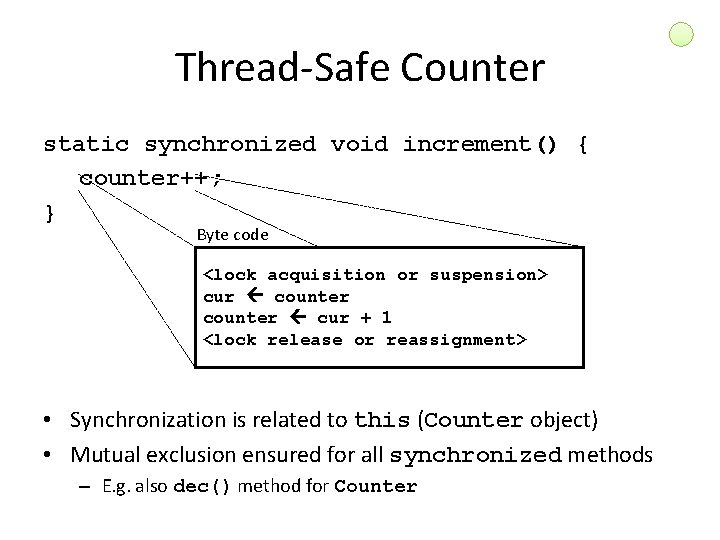 Thread-Safe Counter

static synchronized void increment() {
counter++;
}

Byte code

<lock acquisition or suspension>
cur ← counter
counter ← cur + 1
<lock release or reassignment>

• Synchronization is related to this (Counter object)
• Mutual exclusion ensured for all synchronized methods
– E.g. also dec() method for Counter